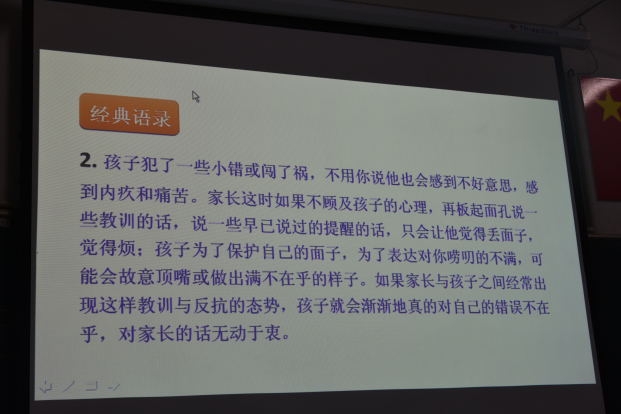 经典语录

2. 孩子犯了一些小错或闯了祸，不用你说他也会感到不好意思，感到内疚和痛苦。家长这时如果不顾及孩子的心理，再板起面孔说一些教训的话，说一些早已说过的提醒的话，只会让他觉得丢面子，觉得烦；孩子为了保护自己的面子，为了表达对你唠叨的不满，可能会故意顶嘴或做出满不在乎的样子。如果家长与孩子之间经常出现这样教训与反抗的态势，孩子就会渐渐地真的对自己的错误不在乎，对家长的话无动于衷。